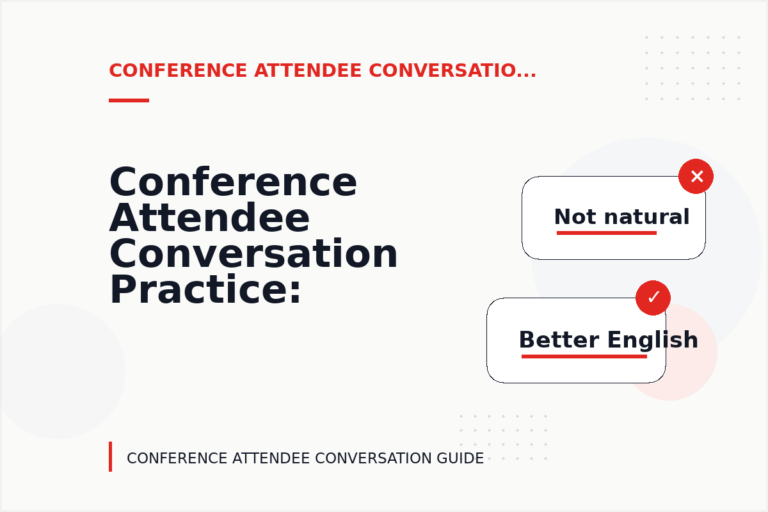 CONFERENCE ATTENDEE CONVERSATIO...

Conference Attendee Conversation Practice:

✕

Not natural

✓

Better English

CONFERENCE ATTENDEE CONVERSATION GUIDE